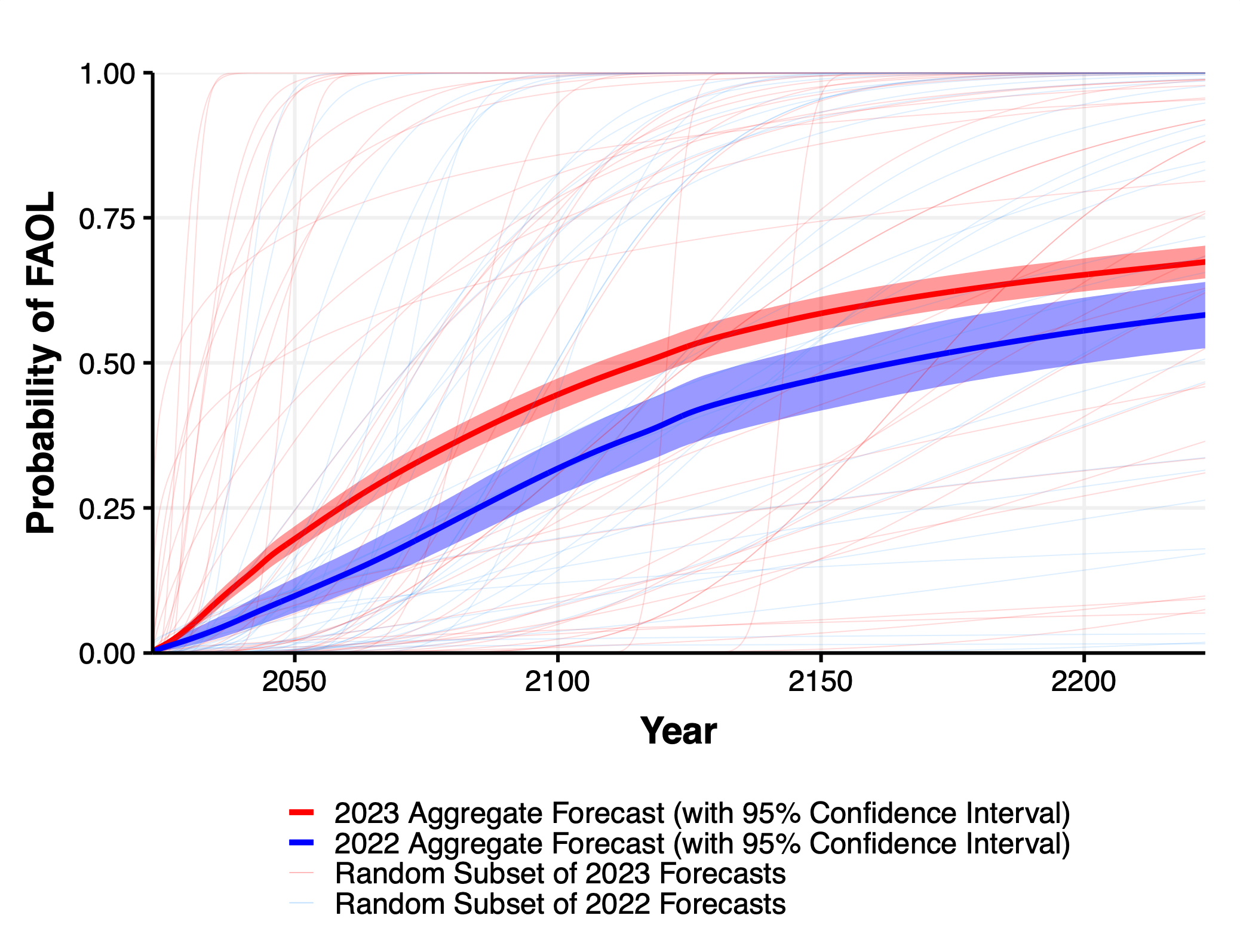 Probability of FAOL

1.00
0.75
0.50
0.25
0.00

2050
2100
2150
2200

Year

2023 Aggregate Forecast (with 95% Confidence Interval)
2022 Aggregate Forecast (with 95% Confidence Interval)
Random Subset of 2023 Forecasts
Random Subset of 2022 Forecasts